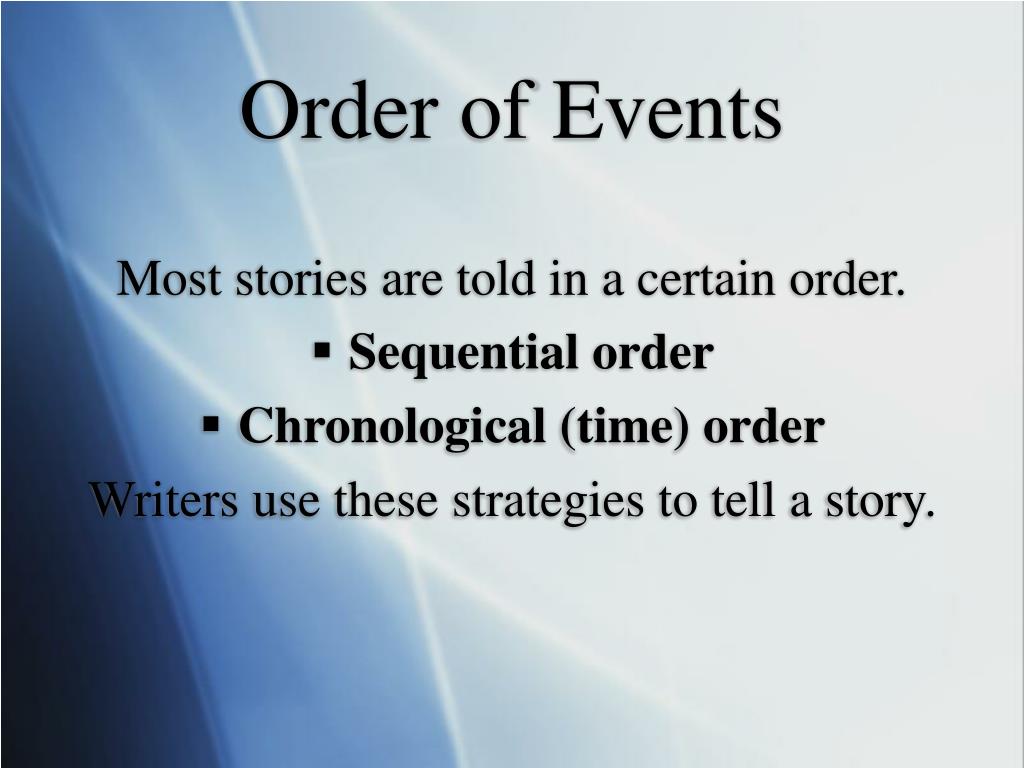 Order of Events

Most stories are told in a certain order.

▪ Sequential order

▪ Chronological (time) order

Writers use these strategies to tell a story.